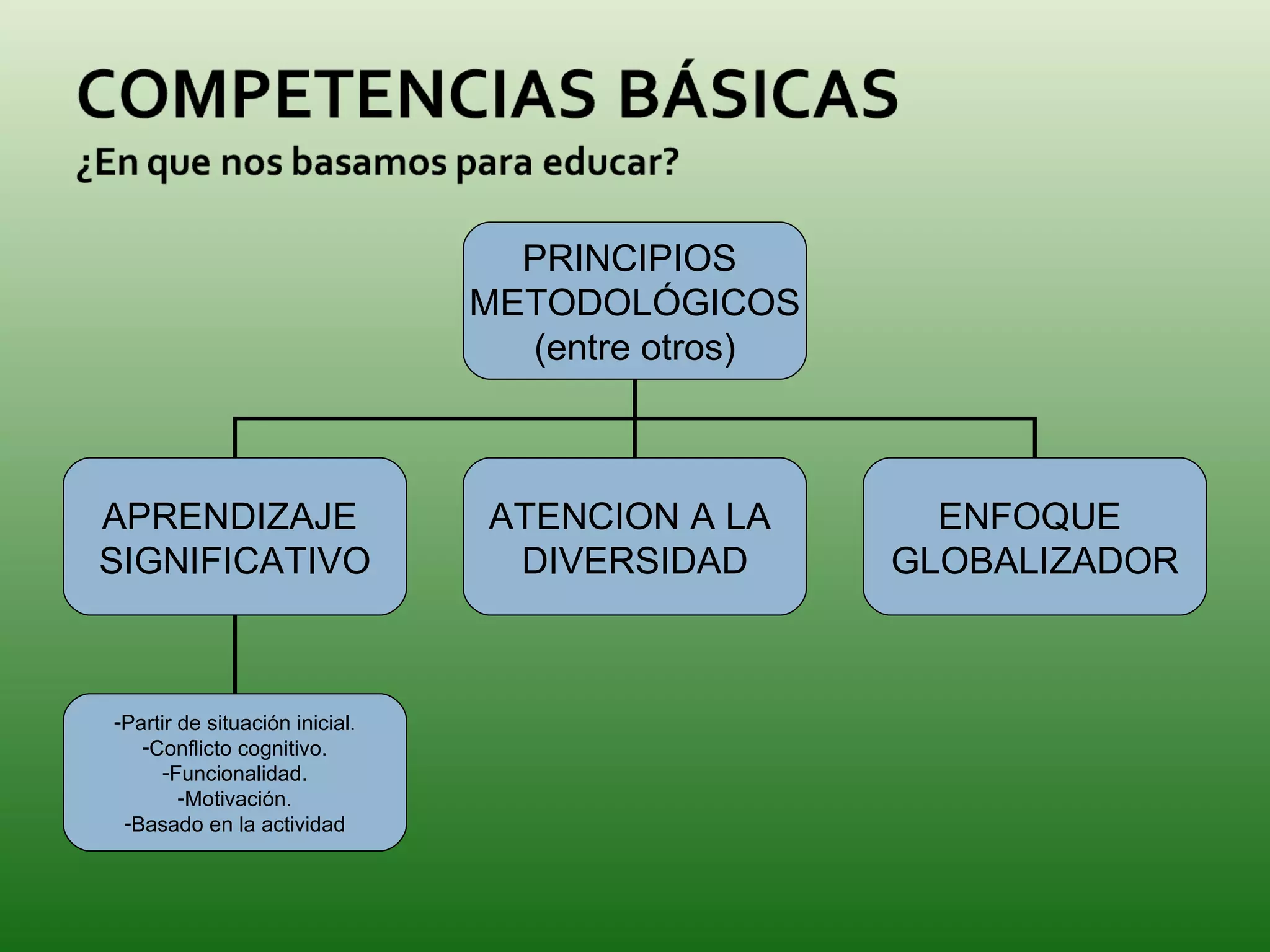 COMPETENCIAS BÁSICAS

¿En que nos basamos para educar?

PRINCIPIOS METODOLÓGICOS (entre otros)

APRENDIZAJE SIGNIFICATIVO

ATENCION A LA DIVERSIDAD

ENFOQUE GLOBALIZADOR

-Partir de situación inicial.
-Conflicto cognitivo.
-Funcionalidad.
-Motivación.
-Basado en la actividad